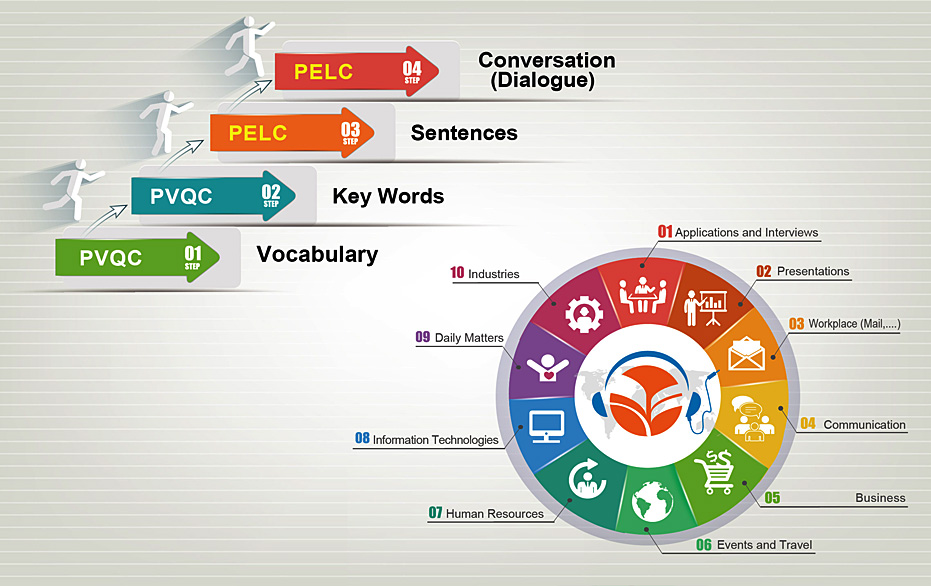 PELC 04 STEP Conversation (Dialogue)

PELC 03 STEP Sentences

PVQC 02 STEP Key Words

PVQC 01 STEP Vocabulary

01 Applications and Interviews

02 Presentations

03 Workplace (Mail,....)

04 Communication

05 Business

06 Events and Travel

07 Human Resources

08 Information Technologies

09 Daily Matters

10 Industries